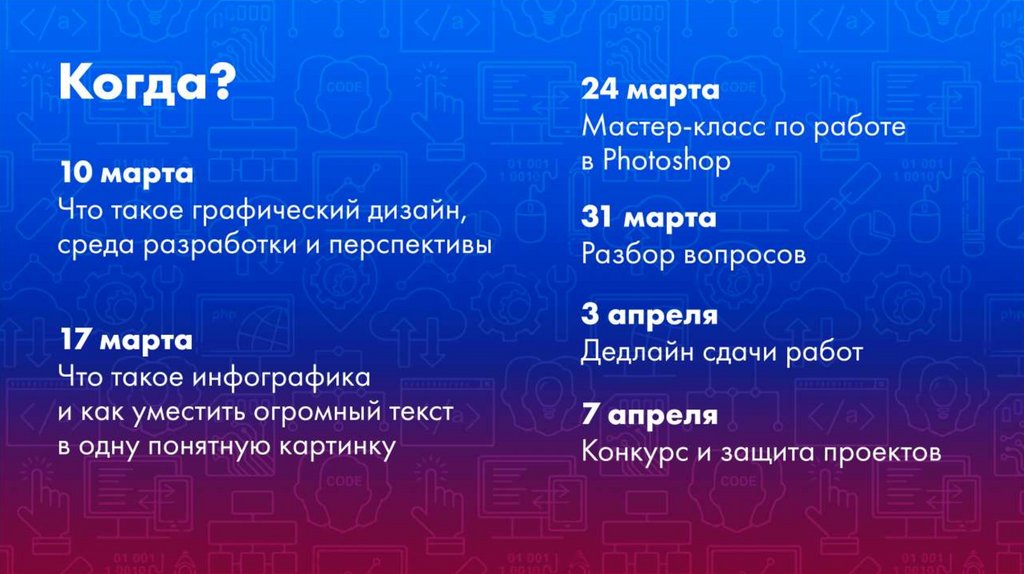 Когда?

10 марта
Что такое графический дизайн, среда разработки и перспективы

17 марта
Что такое инфографика и как уместить огромный текст в одну понятную картинку

24 марта
Мастер-класс по работе в Photoshop

31 марта
Разбор вопросов

3 апреля
Дедлайн сдачи работ

7 апреля
Конкурс и защита проектов